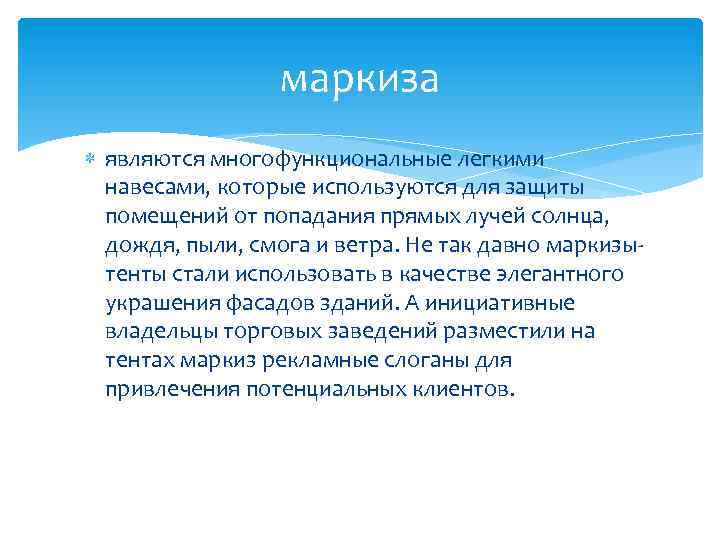 маркиза

являются многофункциональные легкими навесами, которые используются для защиты помещений от попадания прямых лучей солнца, дождя, пыли, смога и ветра. Не так давно маркизы-тенты стали использовать в качестве элегантного украшения фасадов зданий. А инициативные владельцы торговых заведений разместили на тентах маркиз рекламные слоганы для привлечения потенциальных клиентов.